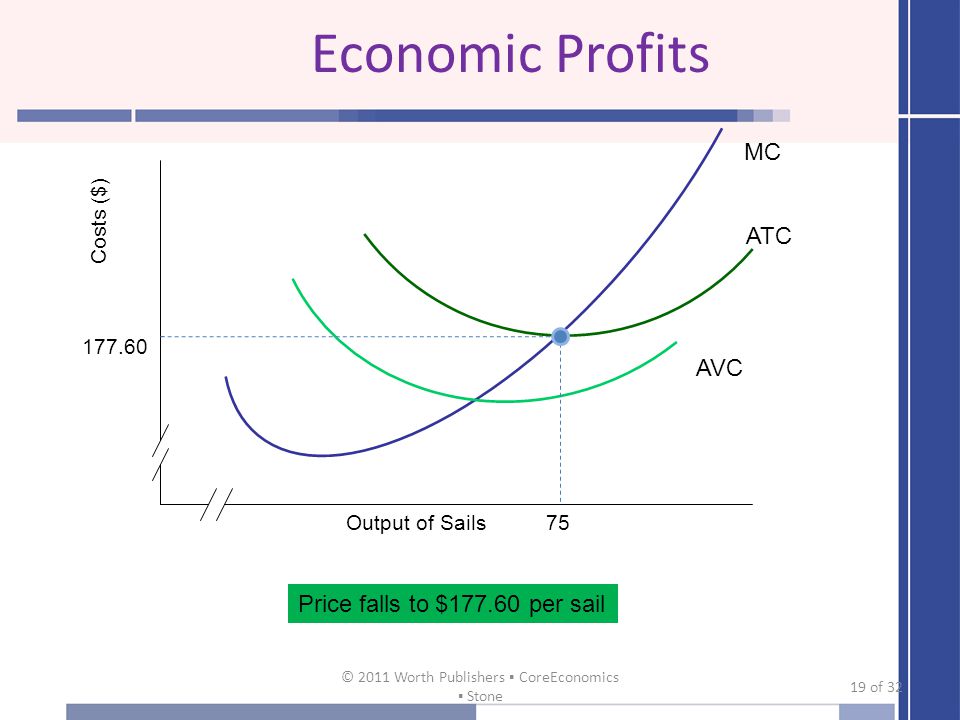 Economic Profits

Costs ($)

MC

ATC

AVC

177.60

Output of Sails

75

Price falls to $177.60 per sail

© 2011 Worth Publishers ▪ CoreEconomics ▪ Stone

19 of 32